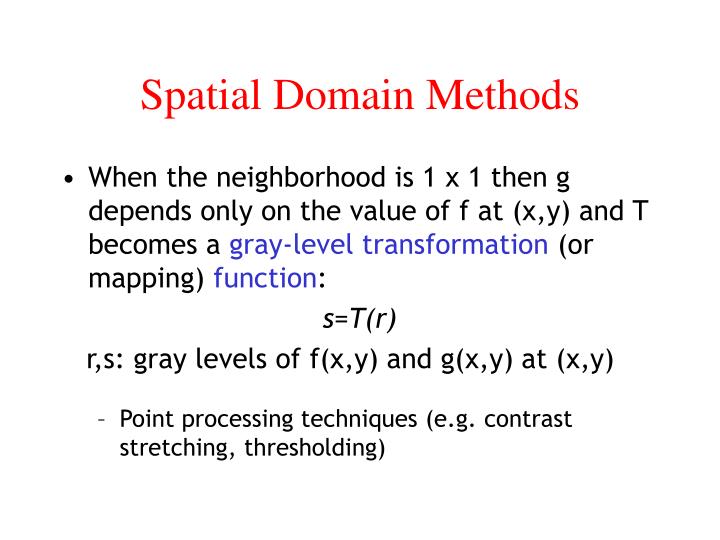 Spatial Domain Methods

• When the neighborhood is 1 x 1 then g depends only on the value of f at (x,y) and T becomes a gray-level transformation (or mapping) function:

$s=T(r)$

r,s: gray levels of f(x,y) and g(x,y) at (x,y)

– Point processing techniques (e.g. contrast stretching, thresholding)